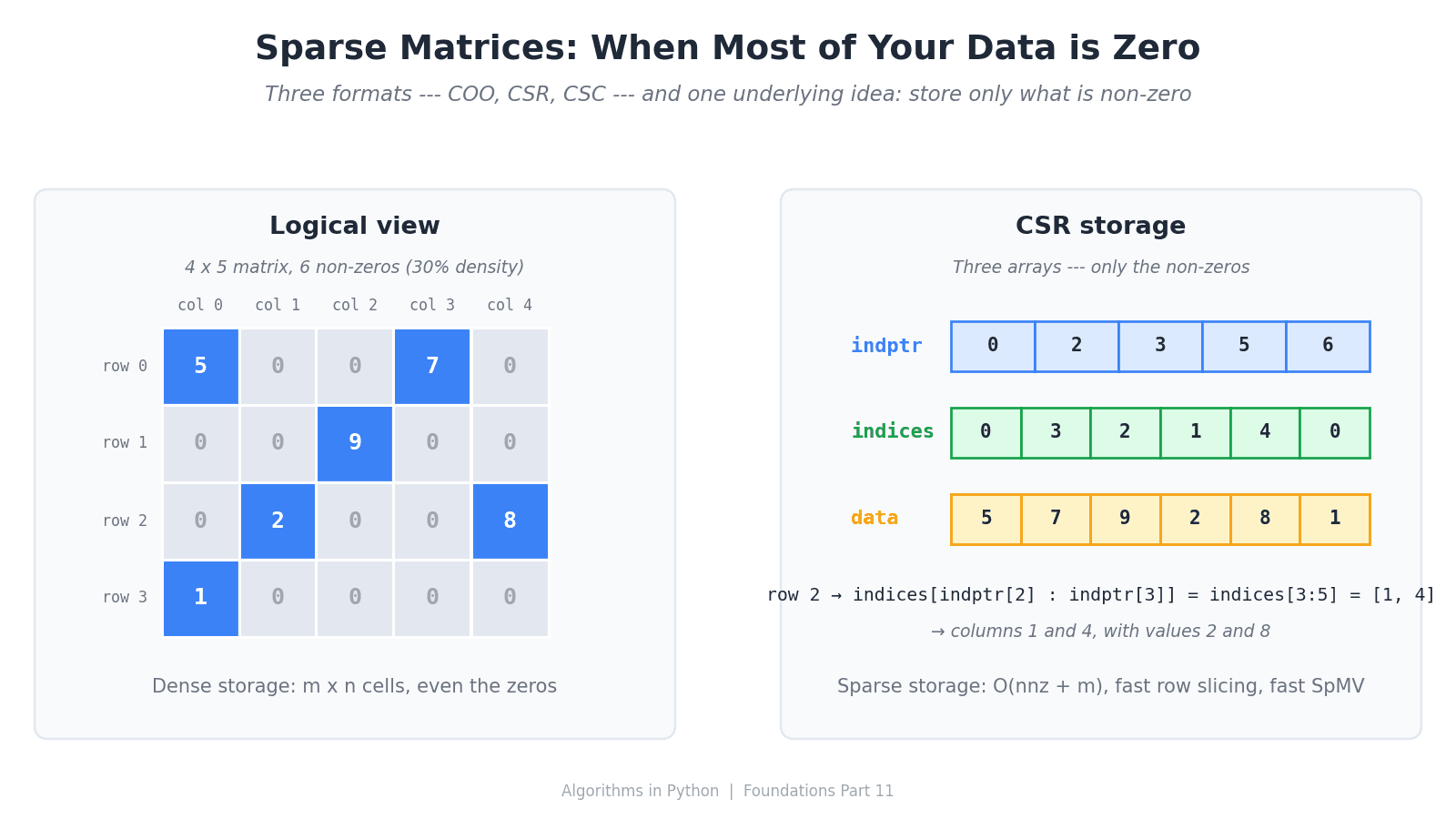 Sparse Matrices: When Most of Your Data is Zero

Three formats --- COO, CSR, CSC --- and one underlying idea: store only what is non-zero

Logical view

4 x 5 matrix, 6 non-zeros (30% density)

| | col 0 | col 1 | col 2 | col 3 | col 4 |
|---|---|---|---|---|---|
| row 0 | 5 | 0 | 0 | 7 | 0 |
| row 1 | 0 | 0 | 9 | 0 | 0 |
| row 2 | 0 | 2 | 0 | 0 | 8 |
| row 3 | 1 | 0 | 0 | 0 | 0 |

Dense storage: m x n cells, even the zeros

CSR storage

Three arrays --- only the non-zeros

| indptr | 0 | 2 | 3 | 5 | 6 |
|---|---|---|---|---|---|

| indices | 0 | 3 | 2 | 1 | 4 | 0 |
|---|---|---|---|---|---|---|

| data | 5 | 7 | 9 | 2 | 8 | 1 |
|---|---|---|---|---|---|---|

row 2 → indices[indptr[2] : indptr[3]] = indices[3:5] = [1, 4]

→ columns 1 and 4, with values 2 and 8

Sparse storage: O(nnz + m), fast row slicing, fast SpMV

Algorithms in Python | Foundations Part 11